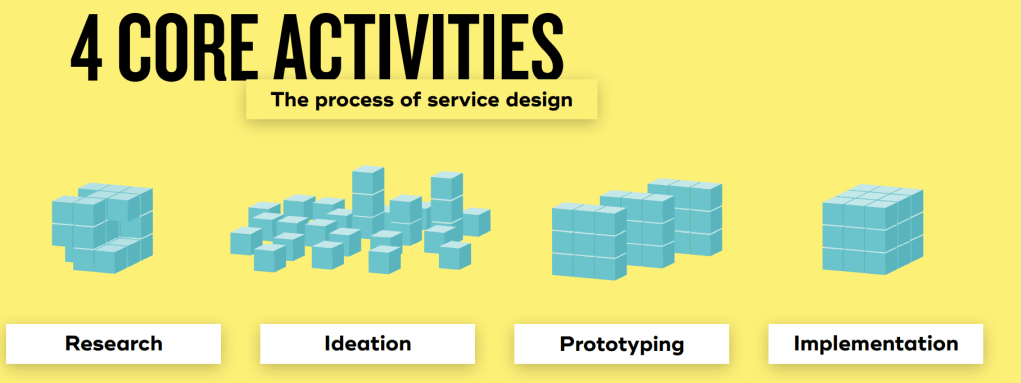 4 CORE ACTIVITIES

The process of service design

Research

Ideation

Prototyping

Implementation